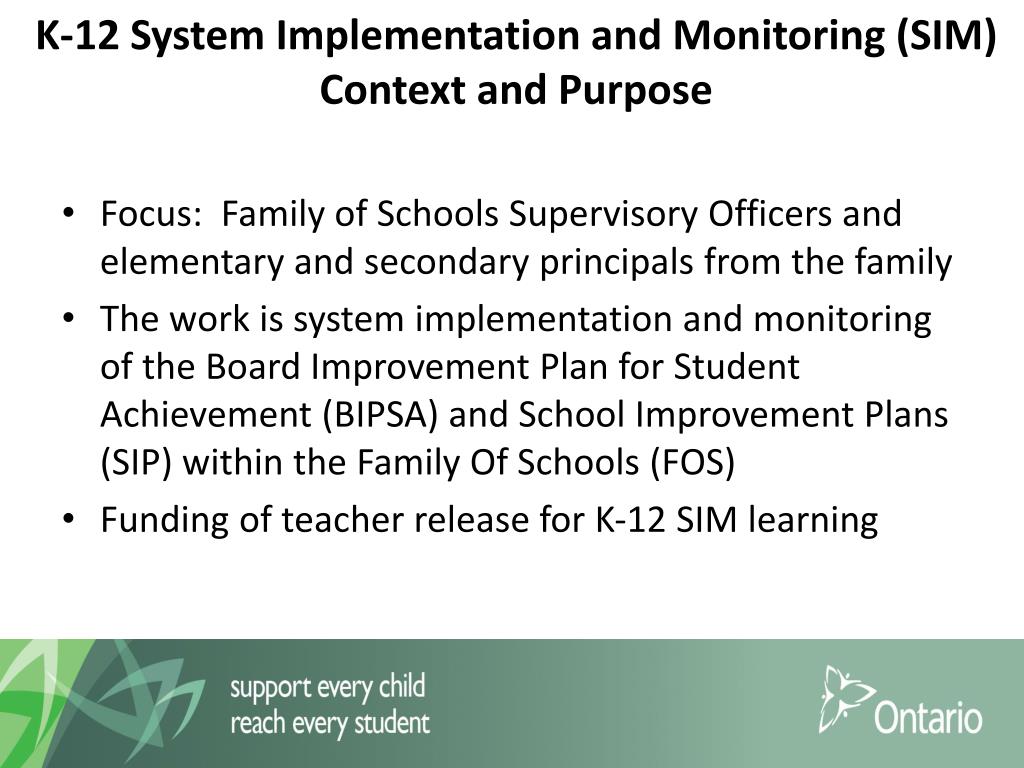 K-12 System Implementation and Monitoring (SIM) Context and Purpose

• Focus: Family of Schools Supervisory Officers and elementary and secondary principals from the family
• The work is system implementation and monitoring of the Board Improvement Plan for Student Achievement (BIPSA) and School Improvement Plans (SIP) within the Family Of Schools (FOS)
• Funding of teacher release for K-12 SIM learning

support every child
reach every student

Ontario